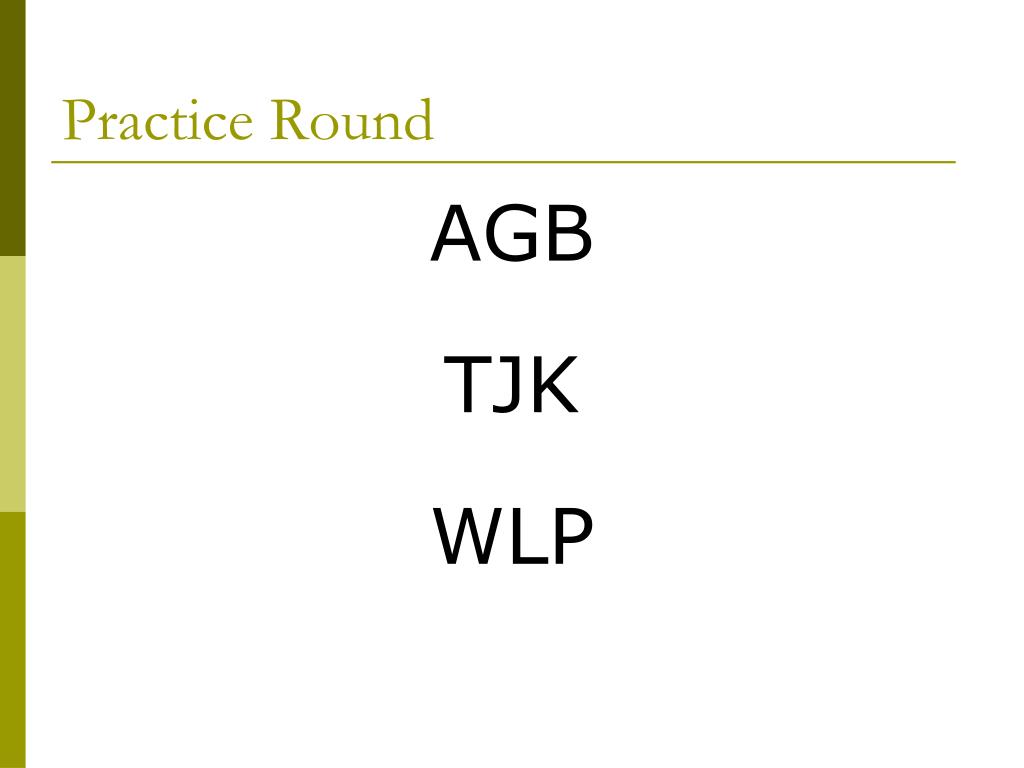 Practice Round

AGB

TJK

WLP